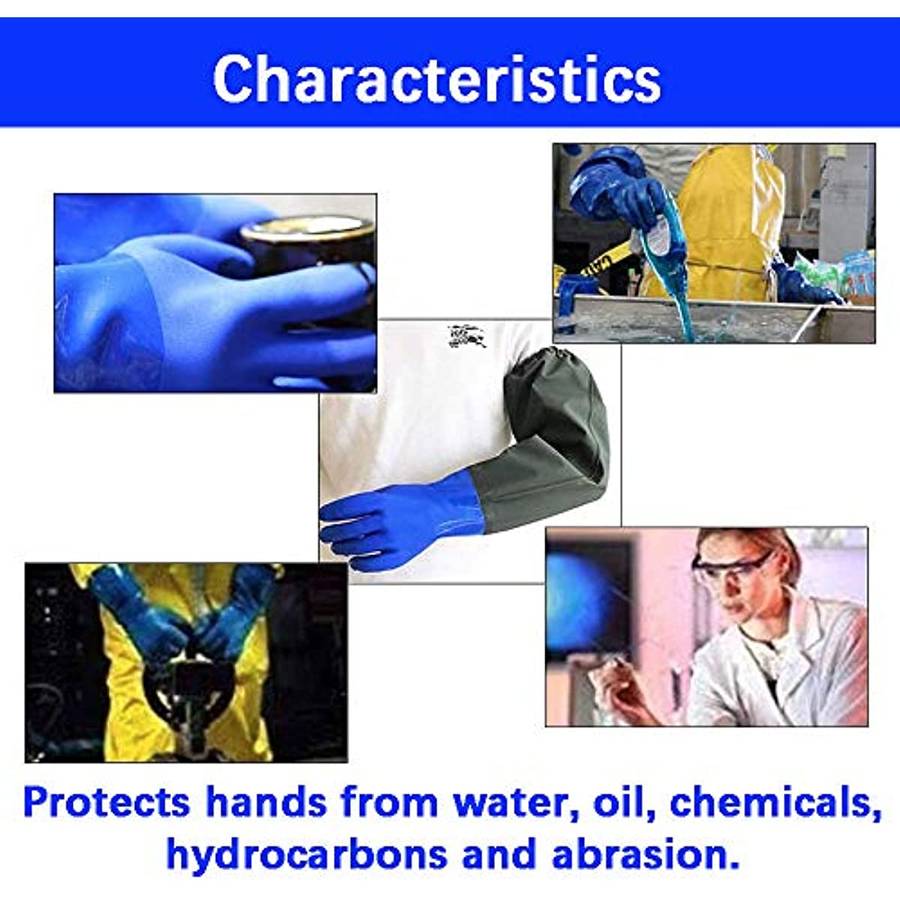 Characteristics

Protects hands from water, oil, chemicals, hydrocarbons and abrasion.